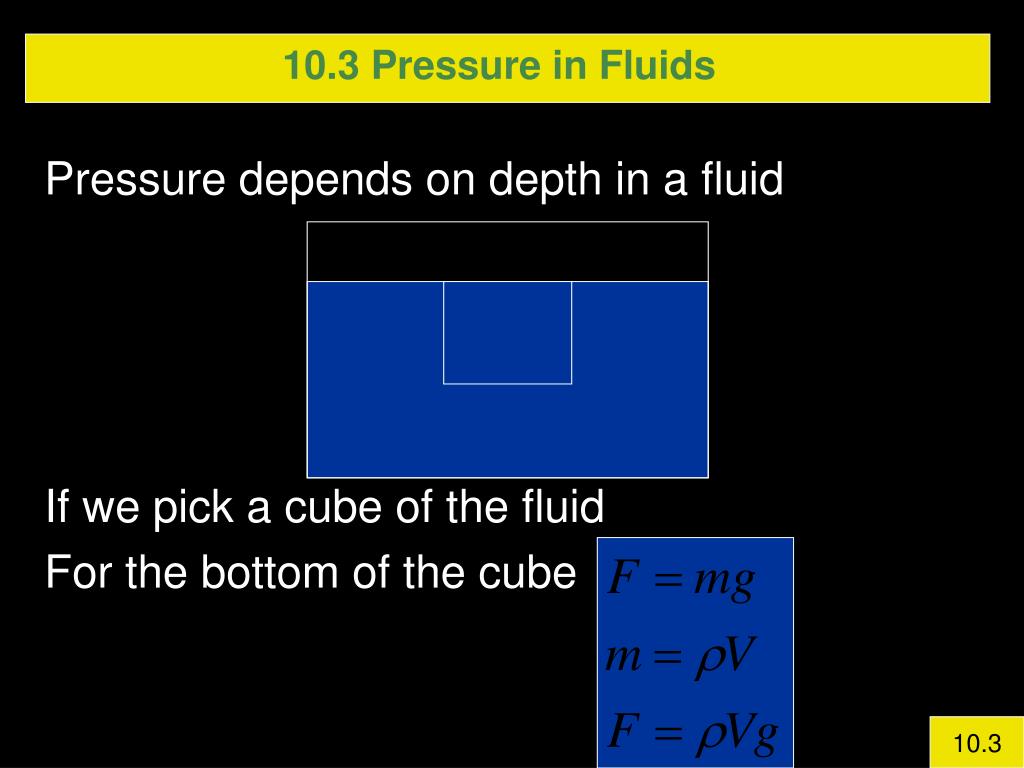 10.3 Pressure in Fluids

Pressure depends on depth in a fluid

If we pick a cube of the fluid

For the bottom of the cube

$F = mg$

$m = \rho V$

$F = \rho V g$

10.3